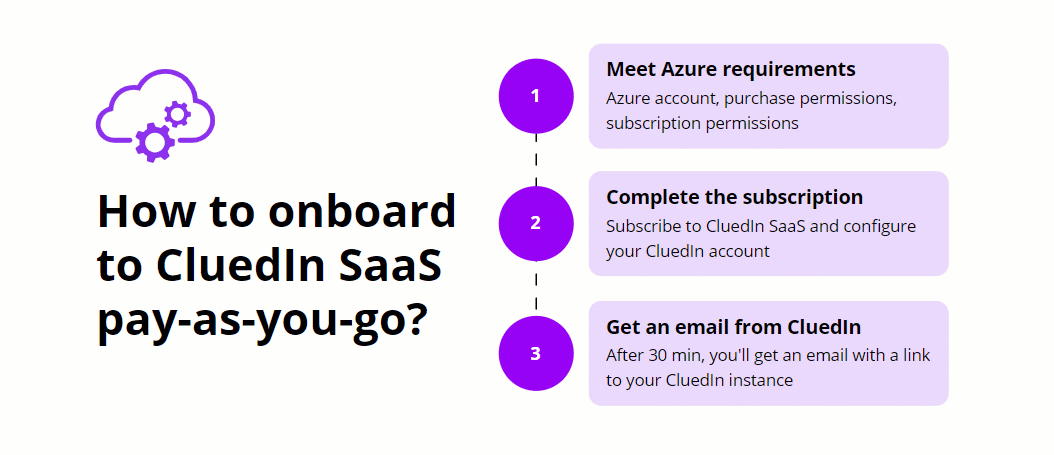 How to onboard to CluedIn SaaS pay-as-you-go?

1
Meet Azure requirements
Azure account, purchase permissions, subscription permissions

2
Complete the subscription
Subscribe to CluedIn SaaS and configure your CluedIn account

3
Get an email from CluedIn
After 30 min, you'll get an email with a link to your CluedIn instance